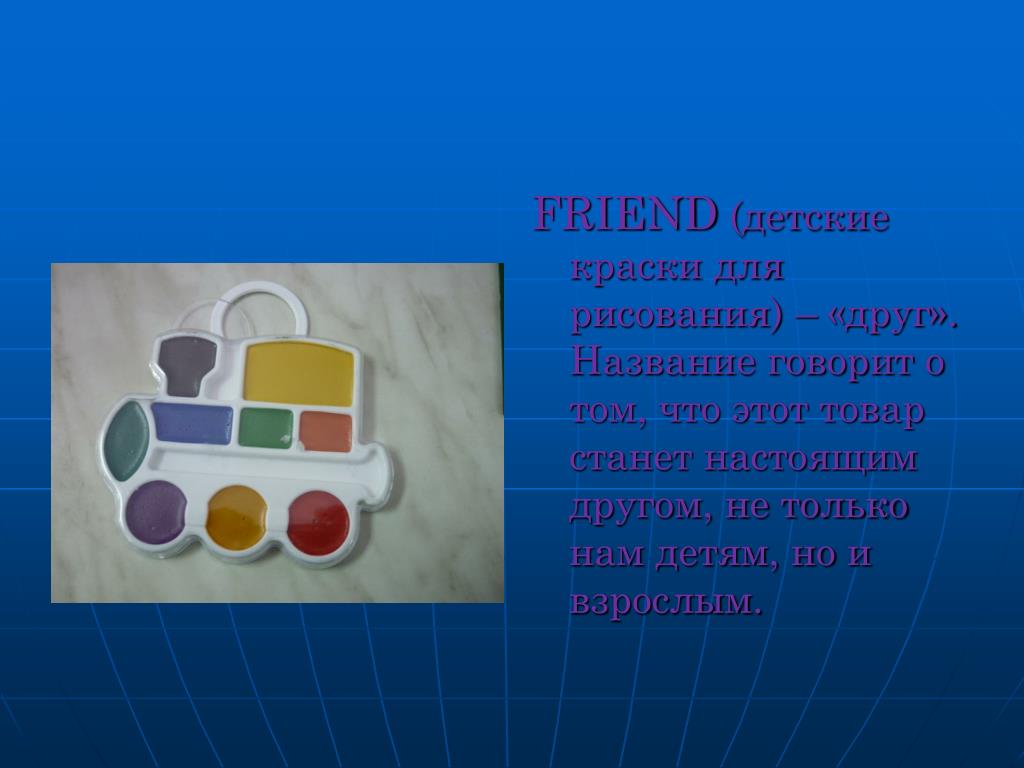 FRIEND (детские краски для рисования) – «друг». Название говорит о том, что этот товар станет настоящим другом, не только нам детям, но и взрослым.